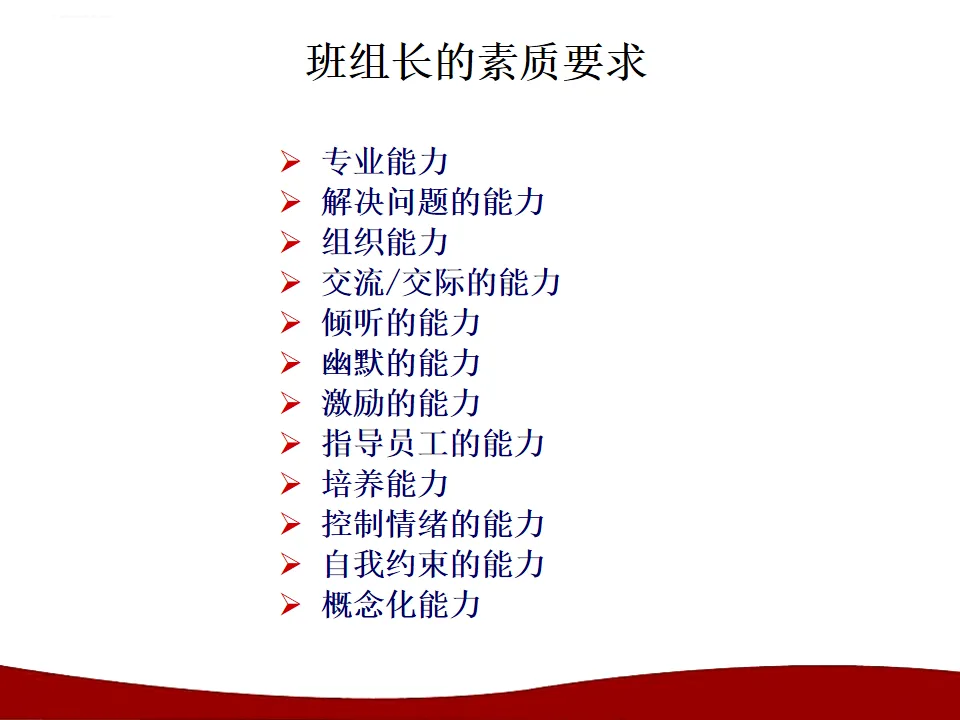 班组长的素质要求

➢ 专业能力
➢ 解决问题的能力
➢ 组织能力
➢ 交流/交际的能力
➢ 倾听的能力
➢ 幽默的能力
➢ 激励的能力
➢ 指导员工的能力
➢ 培养能力
➢ 控制情绪的能力
➢ 自我约束的能力
➢ 概念化能力